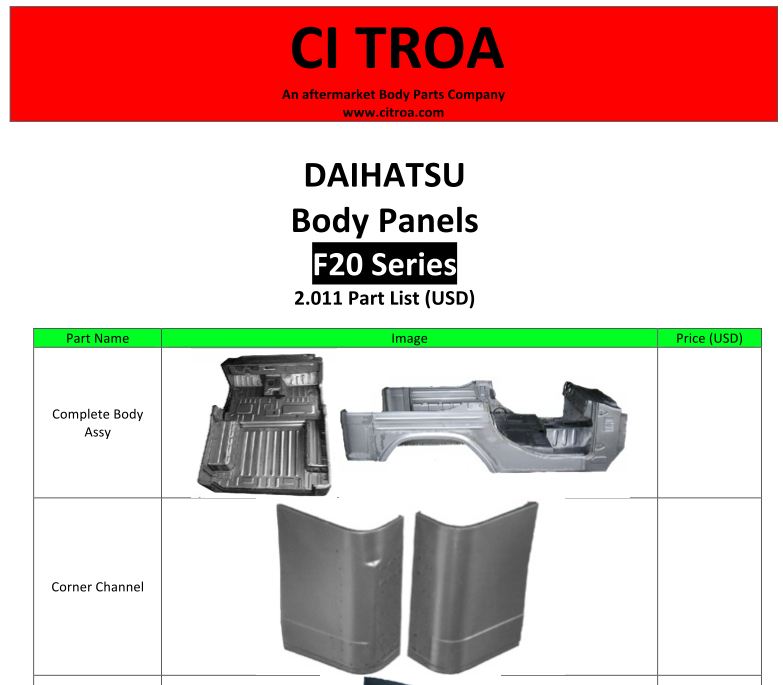 CI TROA

An aftermarket Body Parts Company
www.citroa.com

DAIHATSU
Body Panels
F20 Series
2.011 Part List (USD)

| Part Name | Image | Price (USD) |
|---|---|---|
| Complete Body Assy | | |
| Corner Channel | | |